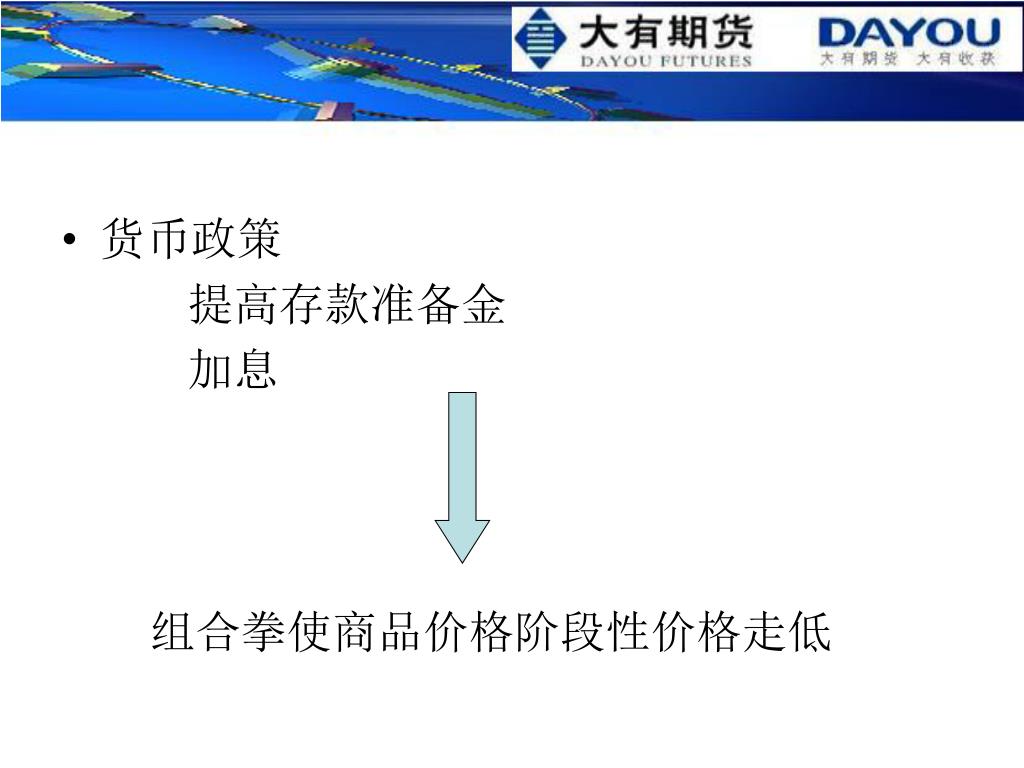 大有期货
DAYOU FUTURES
DAYOU
大有期货 大有收获

• 货币政策

提高存款准备金

加息

组合拳使商品价格阶段性价格走低